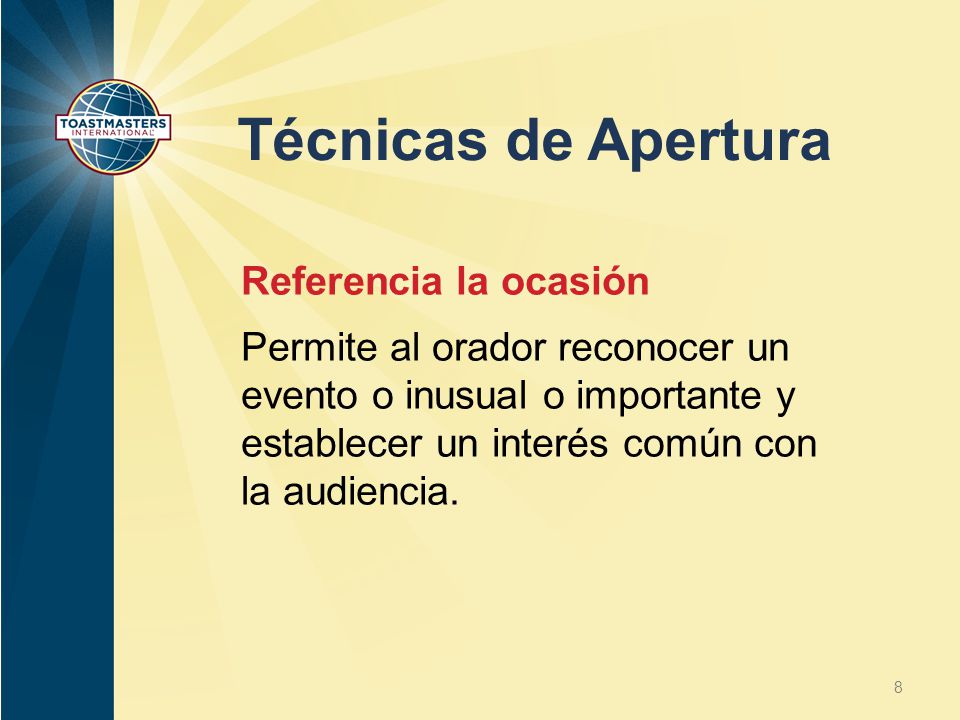 TOASTMASTERS INTERNATIONAL

Técnicas de Apertura

Referencia la ocasión

Permite al orador reconocer un evento o inusual o importante y establecer un interés común con la audiencia.

8